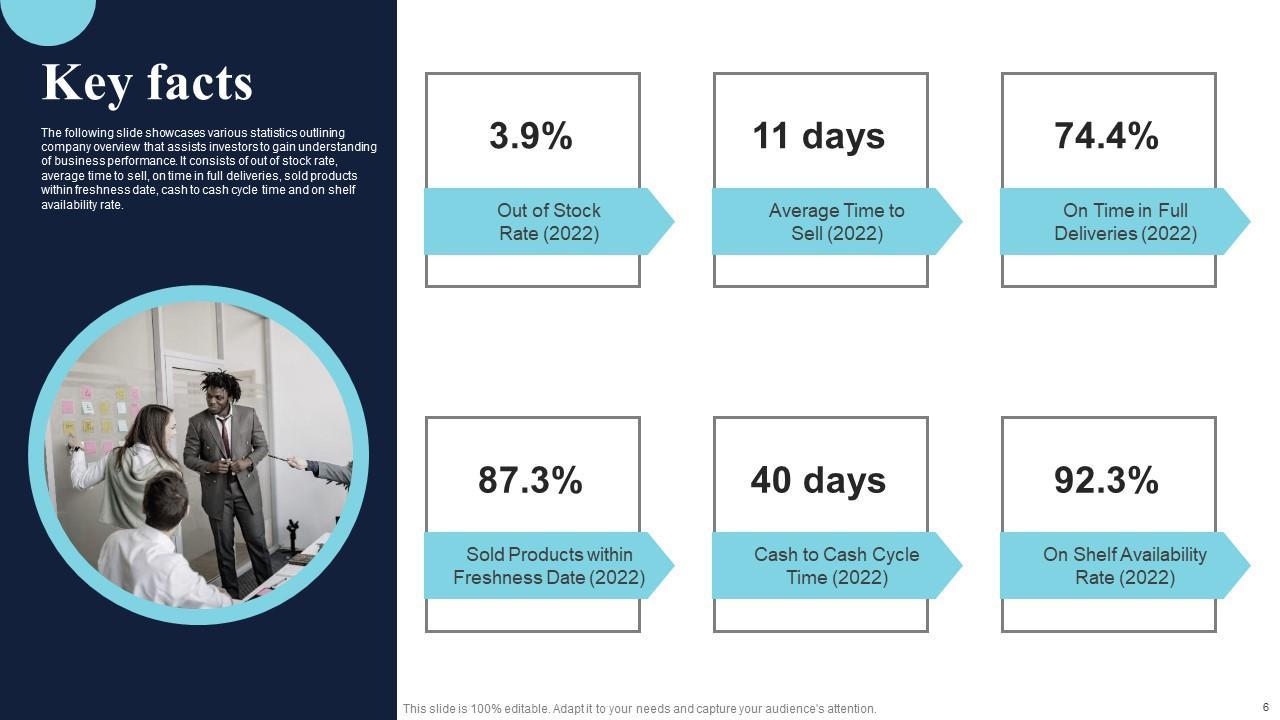 Key facts

The following slide showcases various statistics outlining company overview that assists investors to gain understanding of business performance. It consists of out of stock rate, average time to sell, on time in full deliveries, sold products within freshness date, cash to cash cycle time and on shelf availability rate.

3.9%

Out of Stock Rate (2022)

11 days

Average Time to Sell (2022)

74.4%

On Time in Full Deliveries (2022)

87.3%

Sold Products within Freshness Date (2022)

40 days

Cash to Cash Cycle Time (2022)

92.3%

On Shelf Availability Rate (2022)

This slide is 100% editable. Adapt it to your needs and capture your audience's attention.

6